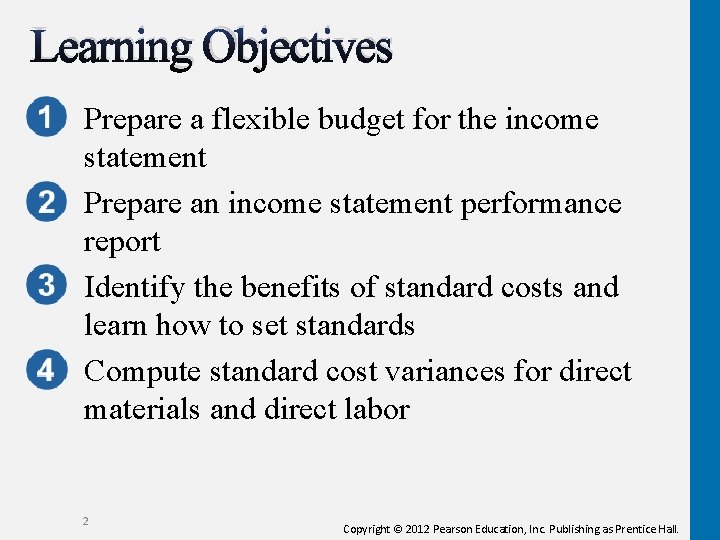 Learning Objectives

1 Prepare a flexible budget for the income statement

2 Prepare an income statement performance report

3 Identify the benefits of standard costs and learn how to set standards

4 Compute standard cost variances for direct materials and direct labor

2

Copyright © 2012 Pearson Education, Inc. Publishing as Prentice Hall.